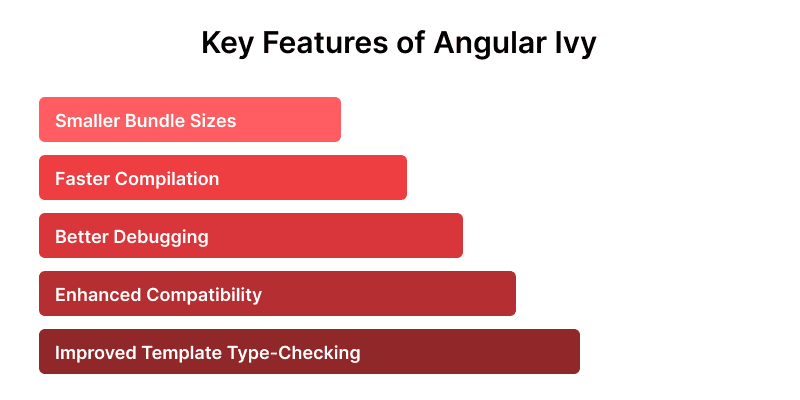 Key Features of Angular Ivy

Smaller Bundle Sizes

Faster Compilation

Better Debugging

Enhanced Compatibility

Improved Template Type-Checking